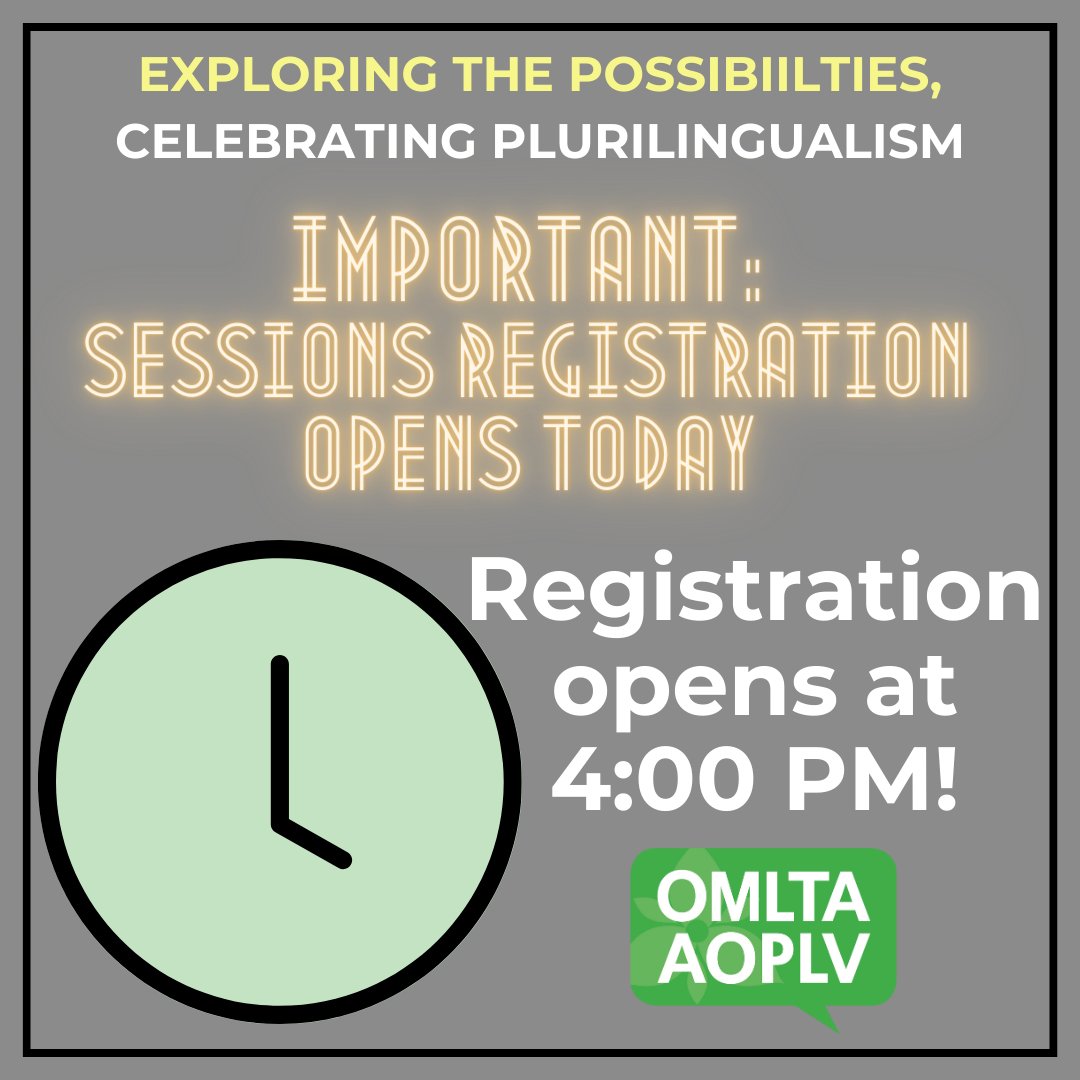 EXPLORING THE POSSIBIILTIES,
CELEBRATING PLURILINGUALISM

IMPORTANT:
SESSIONS REGISTRATION
OPENS TODAY

Registration opens at 4:00 PM!

OMLTA
AOPLV